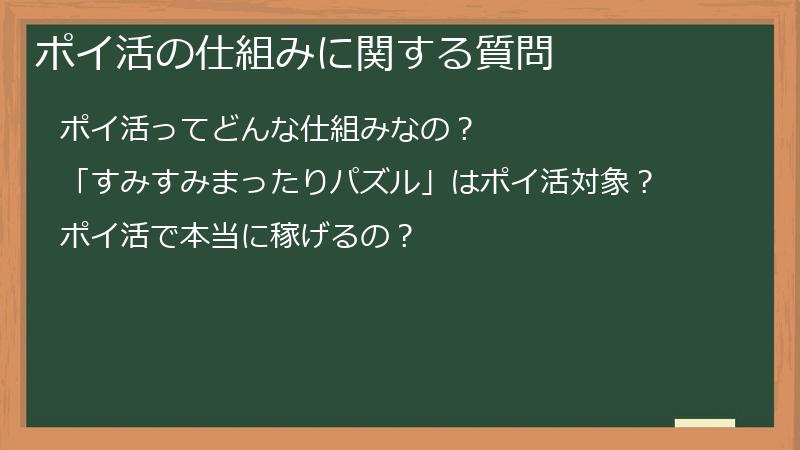 ポイ活の仕組みに関する質問

ポイ活ってどんな仕組みなの？

「すみすみまったりパズル」はポイ活対象？

ポイ活で本当に稼げるの？